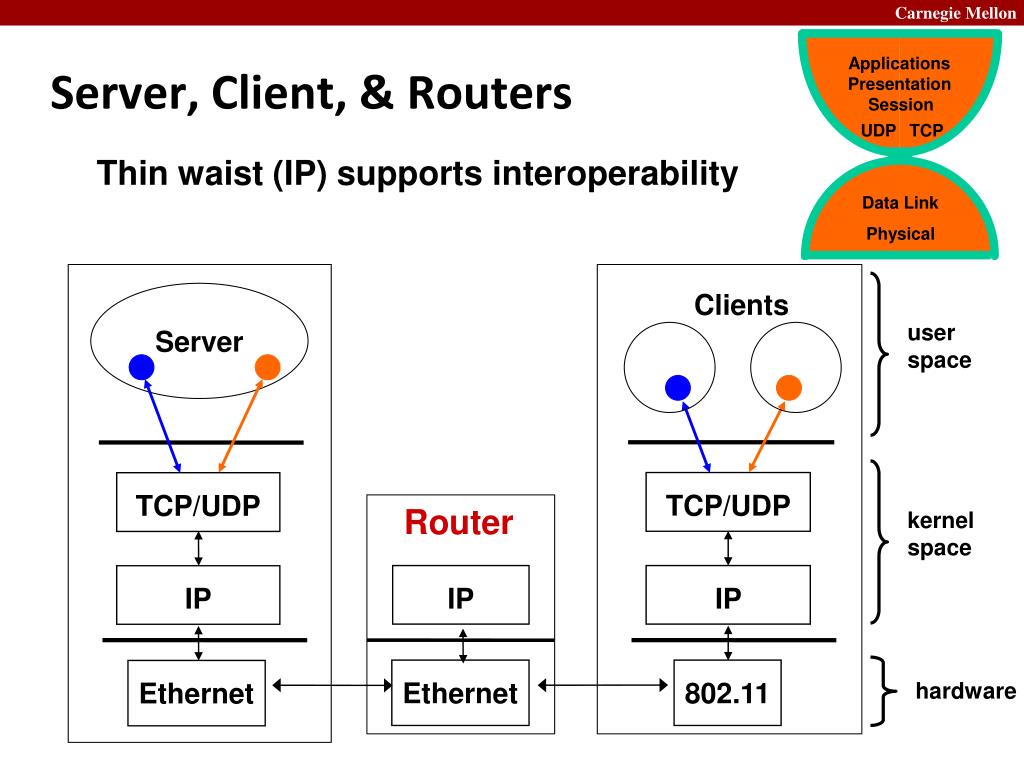 Carnegie Mellon

Server, Client, & Routers

Thin waist (IP) supports interoperability

Applications
Presentation
Session
UDP TCP

Data Link
Physical

Server

TCP/UDP

IP

Ethernet

Router

IP

Ethernet

Clients

TCP/UDP

IP

802.11

user space

kernel space

hardware